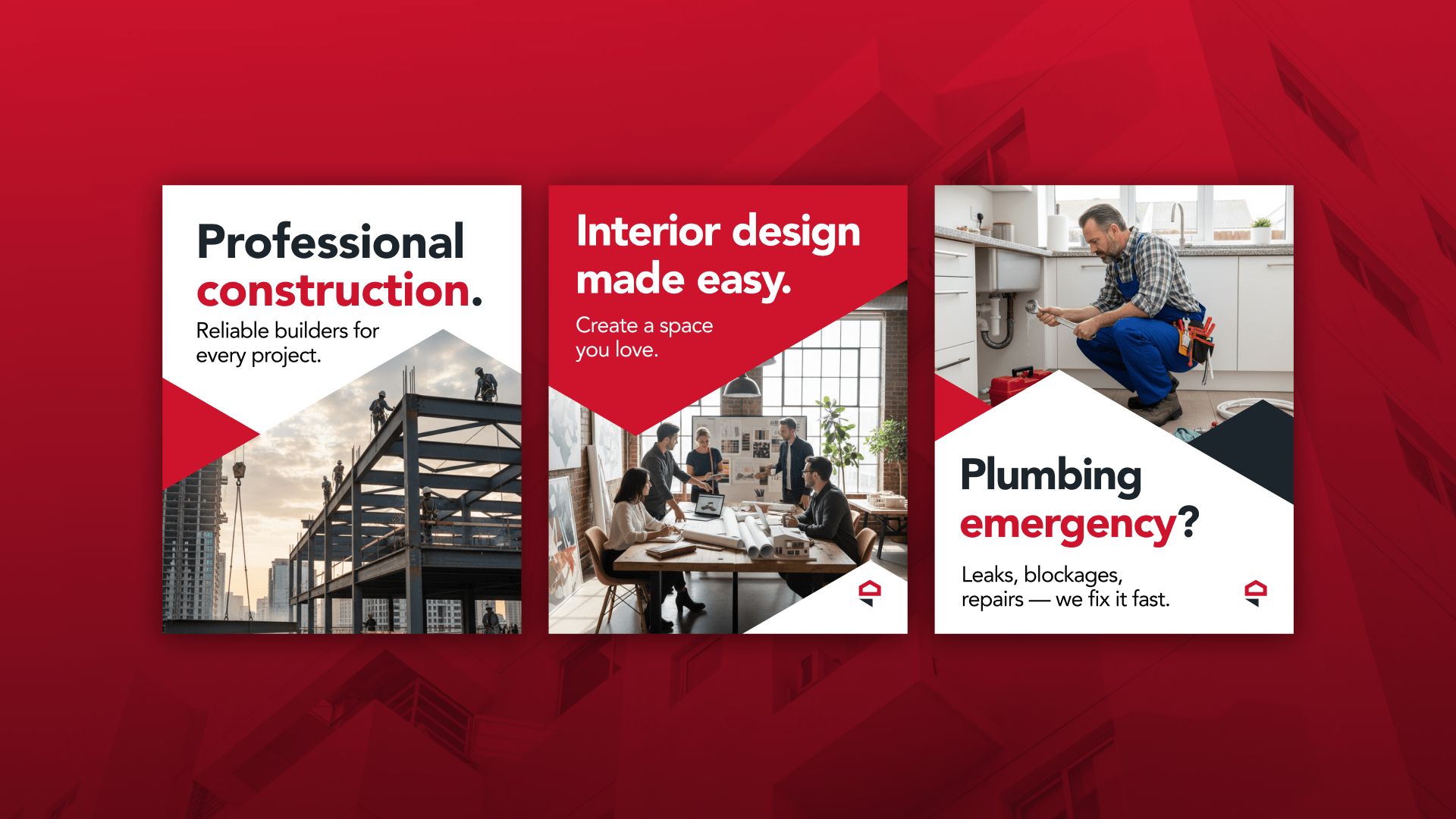 Professional construction.

Reliable builders for every project.

Interior design made easy.

Create a space you love.

Plumbing emergency?

Leaks, blockages, repairs — we fix it fast.